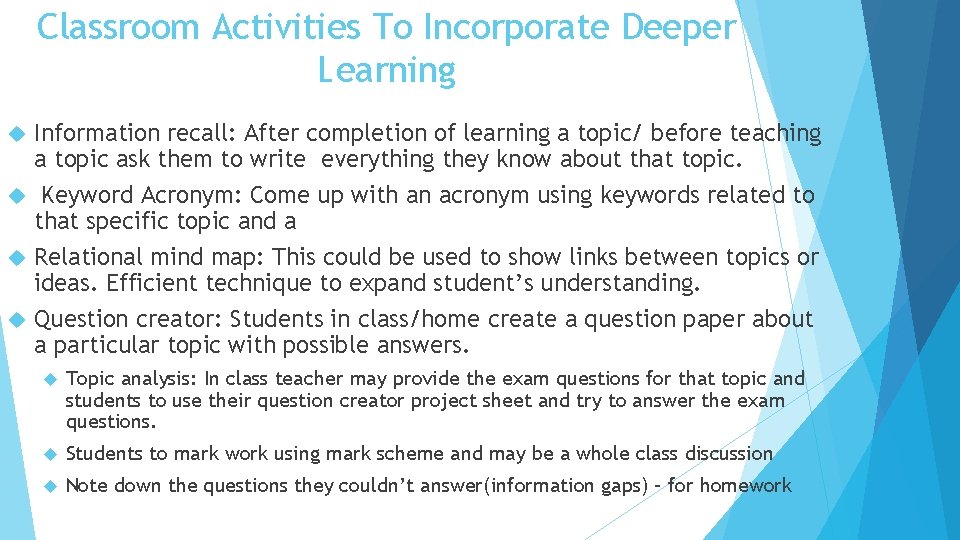 Classroom Activities To Incorporate Deeper Learning

Information recall: After completion of learning a topic/ before teaching a topic ask them to write everything they know about that topic.

Keyword Acronym: Come up with an acronym using keywords related to that specific topic and a

Relational mind map: This could be used to show links between topics or ideas. Efficient technique to expand student's understanding.

Question creator: Students in class/home create a question paper about a particular topic with possible answers.

Topic analysis: In class teacher may provide the exam questions for that topic and students to use their question creator project sheet and try to answer the exam questions.

Students to mark work using mark scheme and may be a whole class discussion

Note down the questions they couldn't answer(information gaps) - for homework